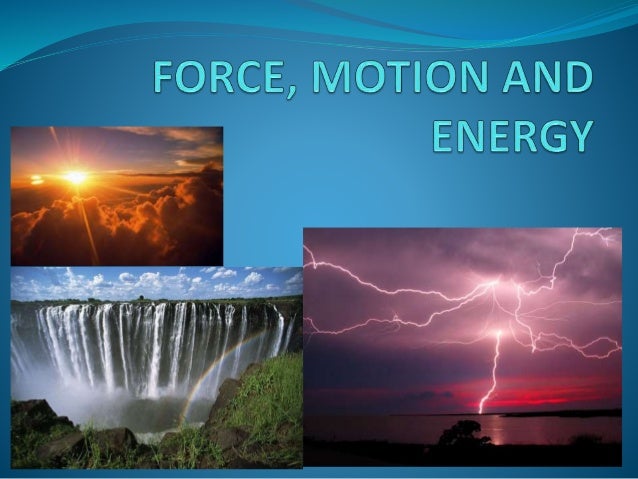 FORCE, MOTION AND ENERGY